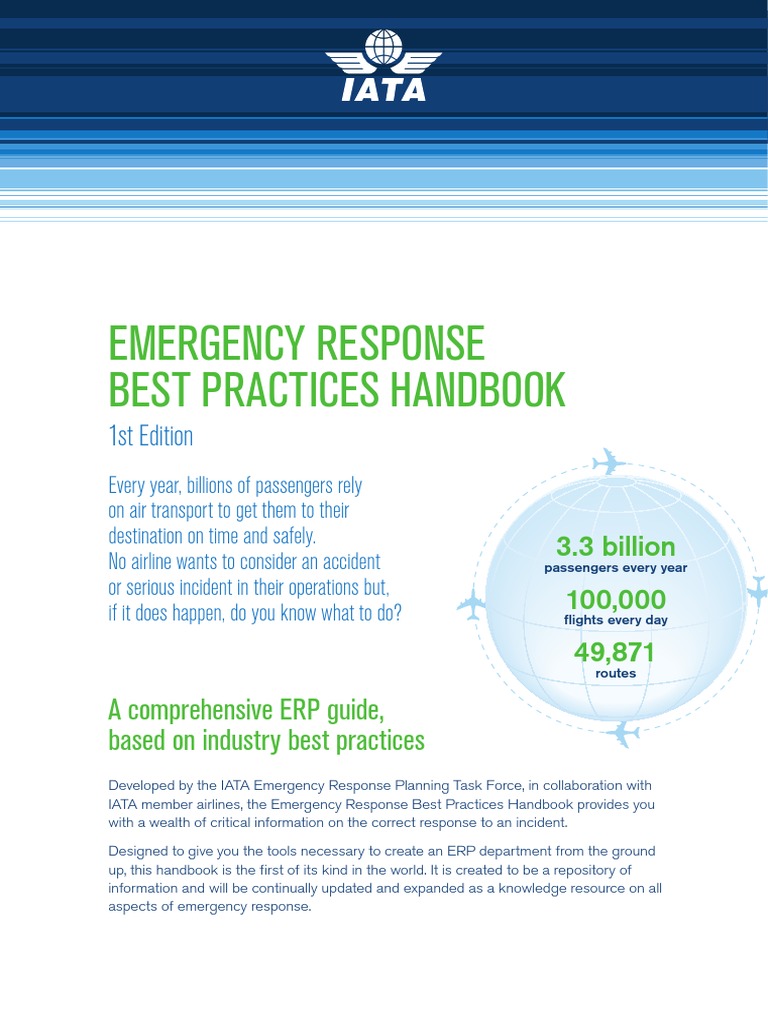 IATA

EMERGENCY RESPONSE
BEST PRACTICES HANDBOOK

1st Edition

Every year, billions of passengers rely on air transport to get them to their destination on time and safely. No airline wants to consider an accident or serious incident in their operations but, if it does happen, do you know what to do?

3.3 billion
passengers every year

100,000
flights every day

49,871
routes

A comprehensive ERP guide, based on industry best practices

Developed by the IATA Emergency Response Planning Task Force, in collaboration with IATA member airlines, the Emergency Response Best Practices Handbook provides you with a wealth of critical information on the correct response to an incident.

Designed to give you the tools necessary to create an ERP department from the ground up, this handbook is the first of its kind in the world. It is created to be a repository of information and will be continually updated and expanded as a knowledge resource on all aspects of emergency response.